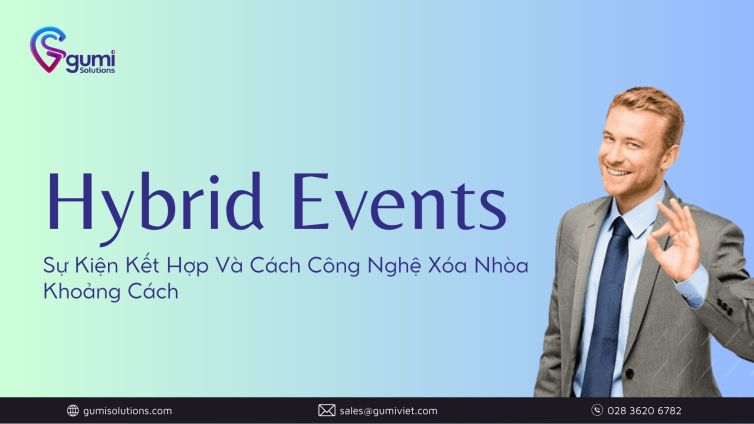 gumi Solutions

Hybrid Events

Sự Kiện Kết Hợp Và Cách Công Nghệ Xóa Nhòa Khoảng Cách

gumisolutions.com

sales@gumiviet.com

028 3620 6782